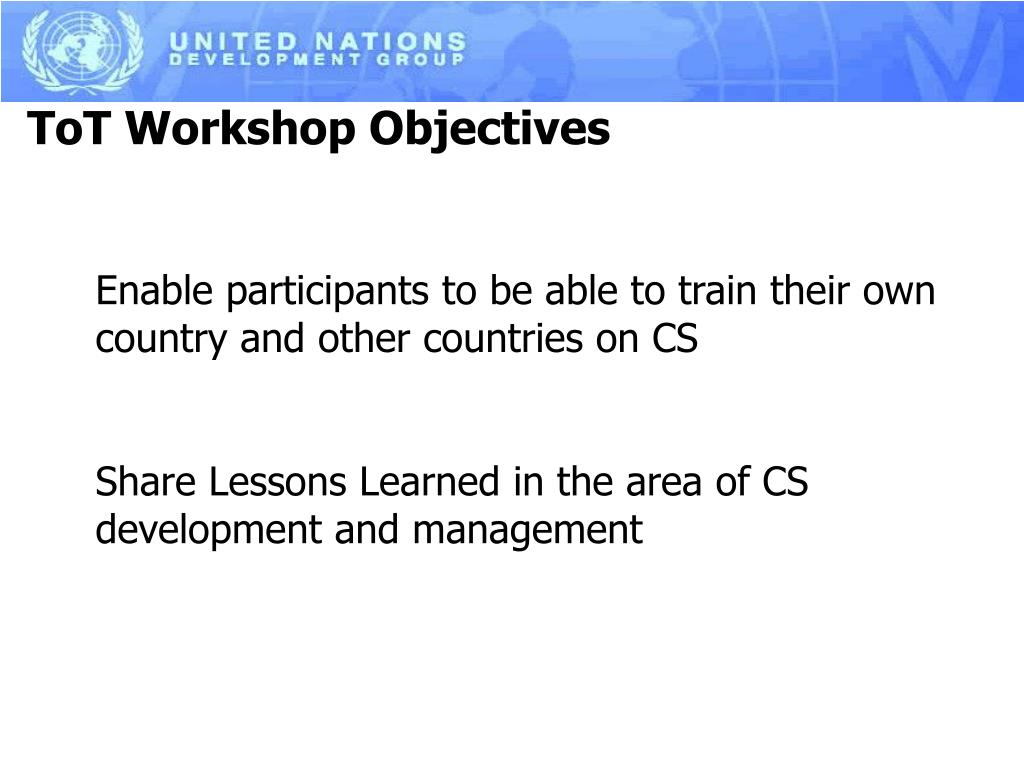 UNITED NATIONS
DEVELOPMENT GROUP

ToT Workshop Objectives

Enable participants to be able to train their own country and other countries on CS

Share Lessons Learned in the area of CS development and management